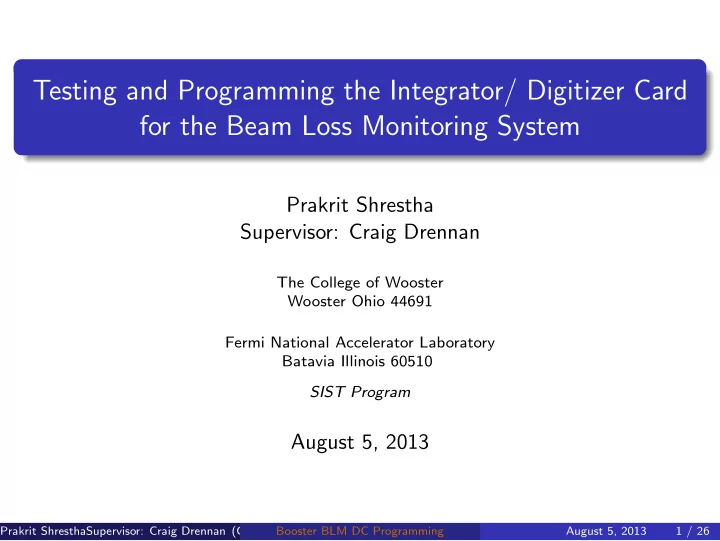 Testing and Programming the Integrator/ Digitizer Card for the Beam Loss Monitoring System

Prakrit Shrestha
Supervisor: Craig Drennan

The College of Wooster
Wooster Ohio 44691

Fermi National Accelerator Laboratory
Batavia Illinois 60510

SIST Program

August 5, 2013

Prakrit ShresthaSupervisor: Craig Drennan ( Booster BLM DC Programming August 5, 2013 1 / 26